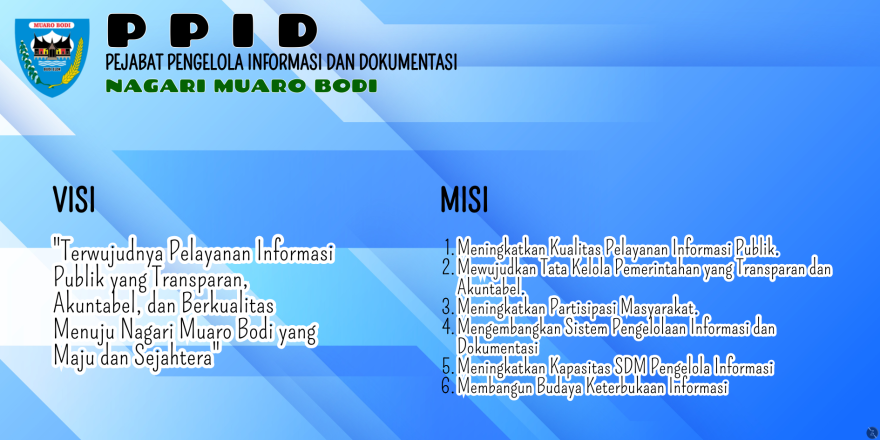 MUARO BODI

PPID

PEJABAT PENGELOLA INFORMASI DAN DOKUMENTASI

NAGARI MUARO BODI

VISI

"Terwujudnya Pelayanan Informasi Publik yang Transparan, Akuntabel, dan Berkualitas Menuju Nagari Muaro Bodi yang Maju dan Sejahtera"

MISI

1. Meningkatkan Kualitas Pelayanan Informasi Publik.
2. Mewujudkan Tata Kelola Pemerintahan yang Transparan dan Akuntabel.
3. Meningkatkan Partisipasi Masyarakat.
4. Mengembangkan Sistem Pengelolaan Informasi dan Dokumentasi
5. Meningkatkan Kapasitas SDM Pengelola Informasi
6. Membangun Budaya Keterbukaan Informasi